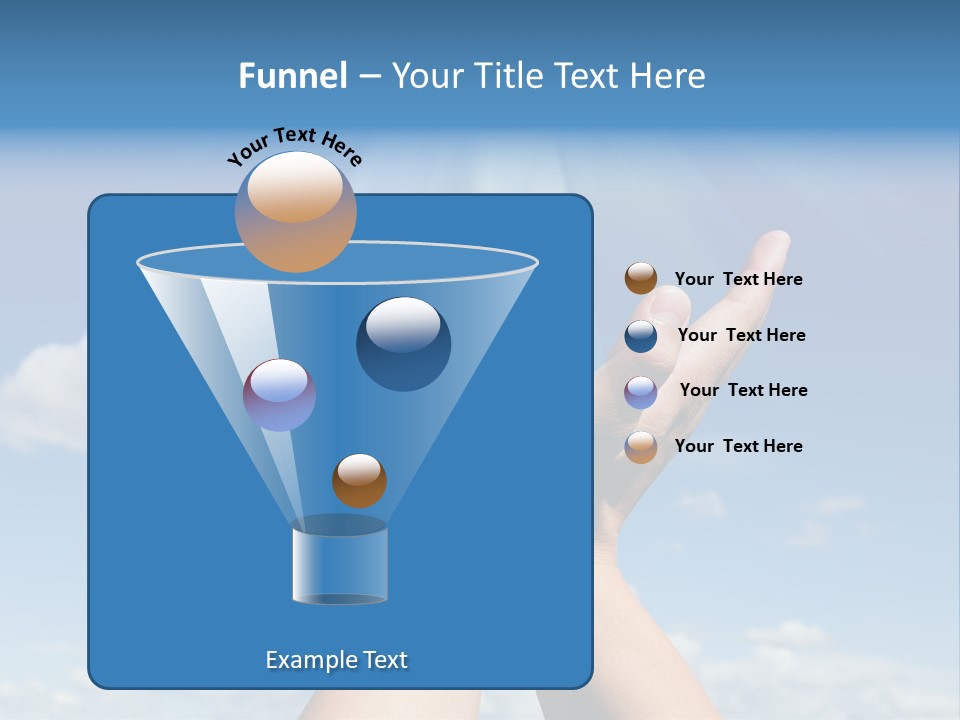 Funnel – Your Title Text Here

Your Text Here

Your Text Here

Your Text Here

Your Text Here

Your Text Here

Example Text